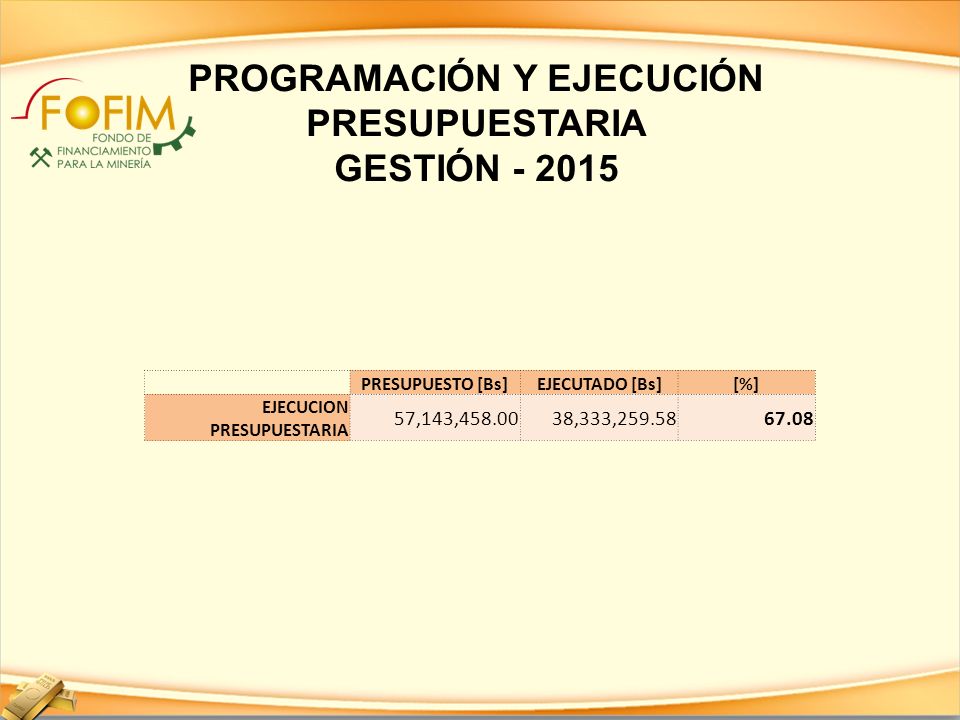 FOFIM
FONDO DE FINANCIAMIENTO PARA LA MINERÍA

PROGRAMACIÓN Y EJECUCIÓN PRESUPUESTARIA
GESTIÓN - 2015

| | PRESUPUESTO [Bs] | EJECUTADO [Bs] | [%] |
|---|---|---|---|
| EJECUCION PRESUPUESTARIA | 57,143,458.00 | 38,333,259.58 | 67.08 |